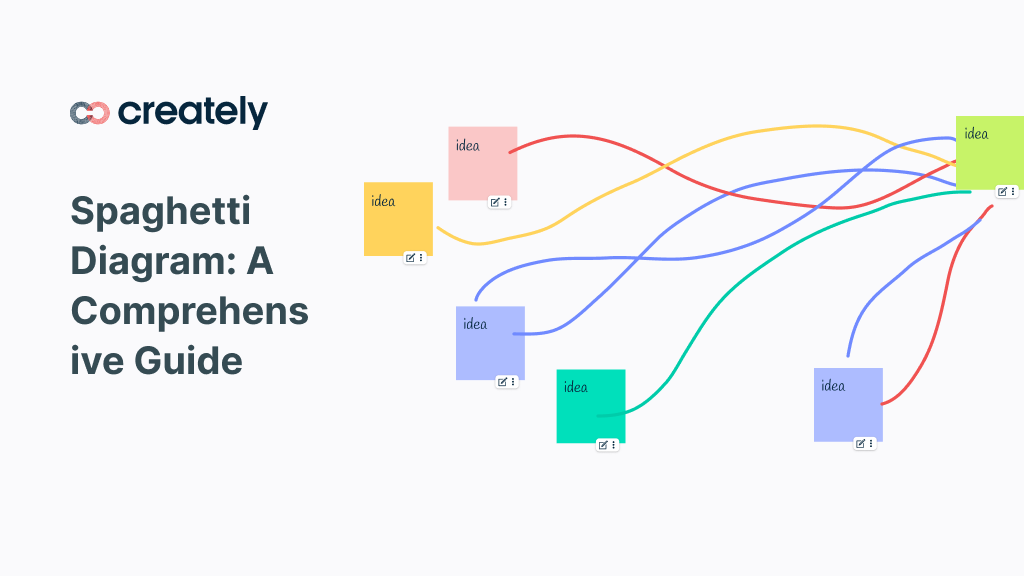 creately

Spaghetti Diagram: A Comprehens ive Guide

idea

idea

idea

idea

idea

idea